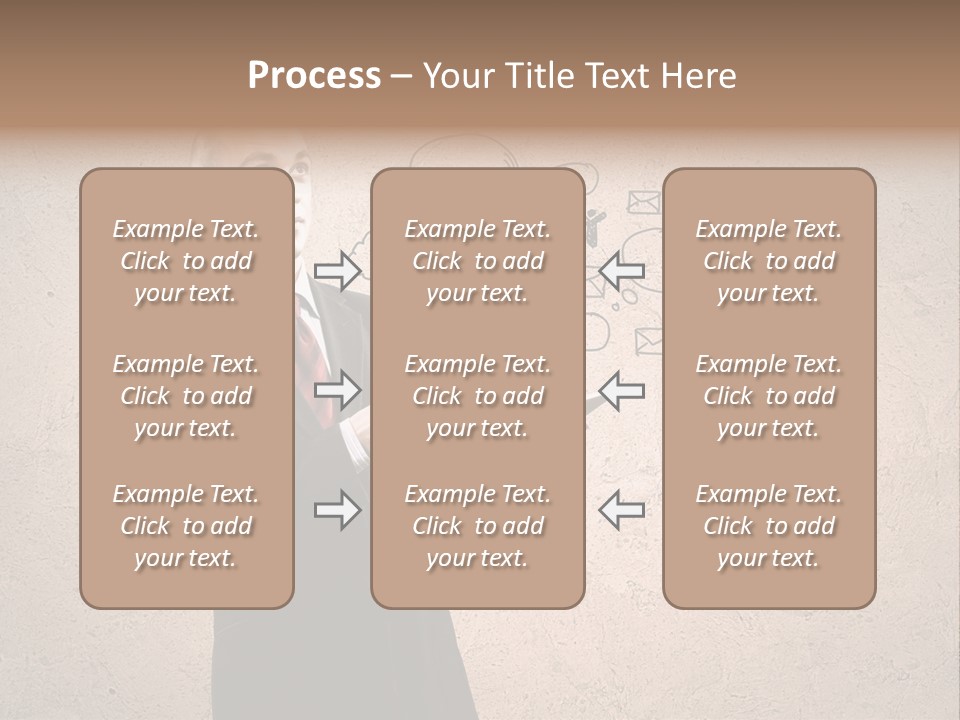 Process – Your Title Text Here

Example Text. Click to add your text.

Example Text. Click to add your text.

Example Text. Click to add your text.

Example Text. Click to add your text.

Example Text. Click to add your text.

Example Text. Click to add your text.

Example Text. Click to add your text.

Example Text. Click to add your text.

Example Text. Click to add your text.